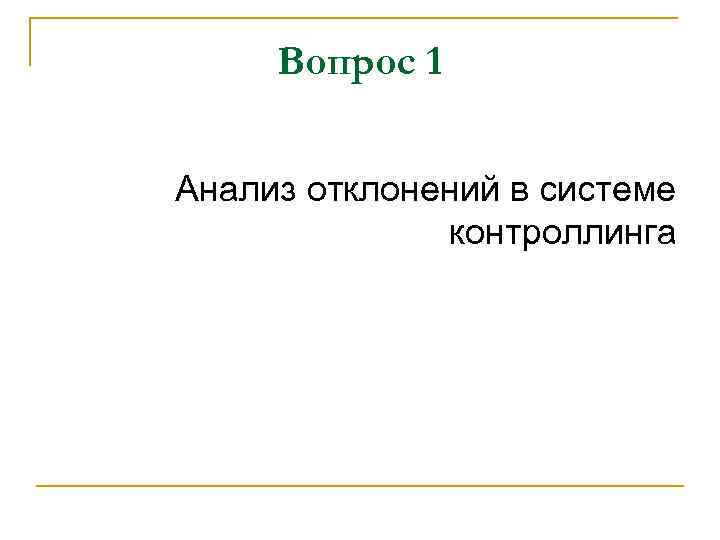 Вопрос 1

Анализ отклонений в системе контроллинга